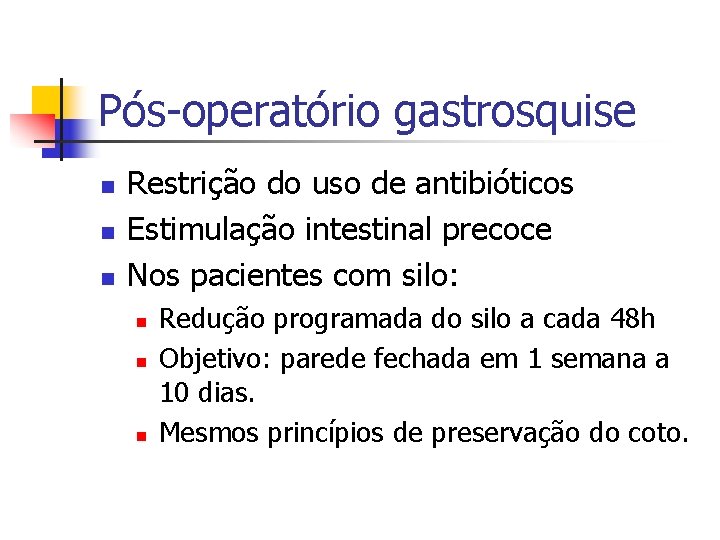 Pós-operatório gastrosquise

- Restrição do uso de antibióticos
- Estimulação intestinal precoce
- Nos pacientes com silo:
  - Redução programada do silo a cada 48h
  - Objetivo: parede fechada em 1 semana a 10 dias.
  - Mesmos princípios de preservação do coto.